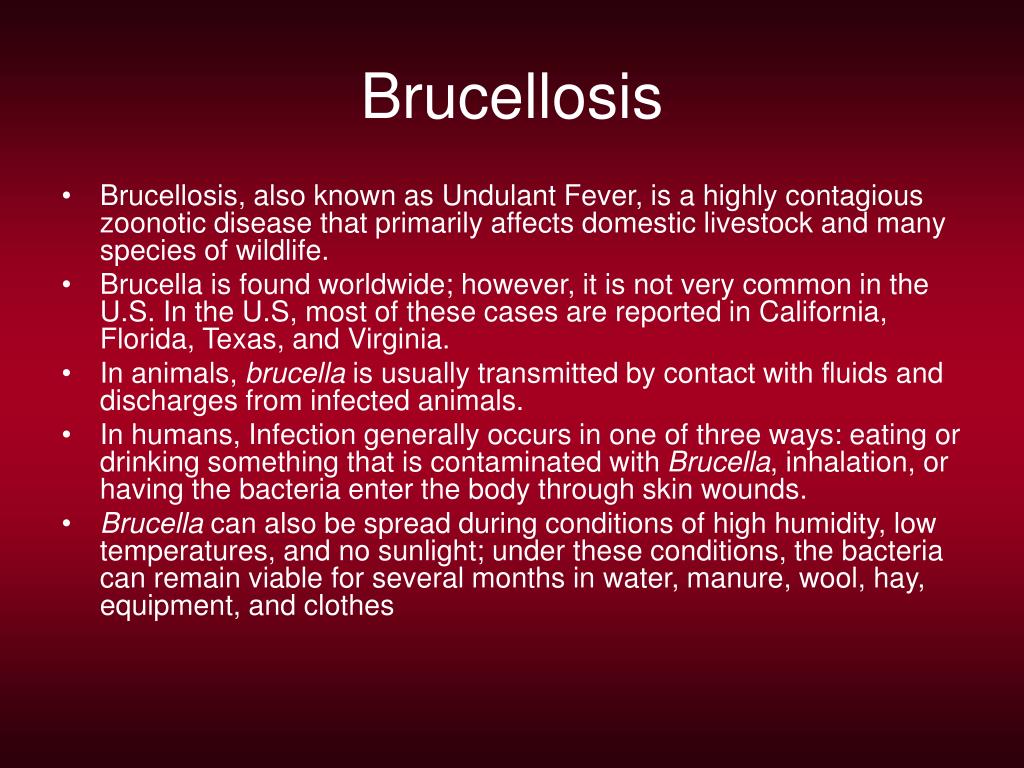 Brucellosis

• Brucellosis, also known as Undulant Fever, is a highly contagious zoonotic disease that primarily affects domestic livestock and many species of wildlife.
• Brucella is found worldwide; however, it is not very common in the U.S. In the U.S, most of these cases are reported in California, Florida, Texas, and Virginia.
• In animals, brucella is usually transmitted by contact with fluids and discharges from infected animals.
• In humans, Infection generally occurs in one of three ways: eating or drinking something that is contaminated with Brucella, inhalation, or having the bacteria enter the body through skin wounds.
• Brucella can also be spread during conditions of high humidity, low temperatures, and no sunlight; under these conditions, the bacteria can remain viable for several months in water, manure, wool, hay, equipment, and clothes